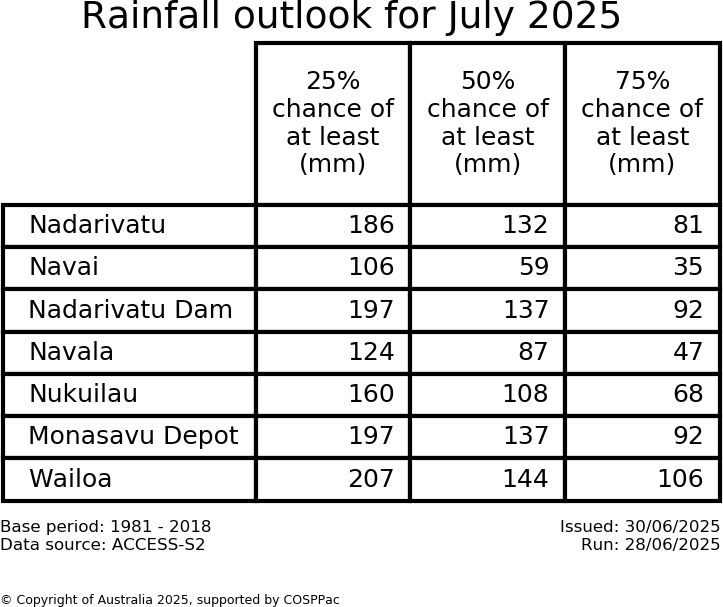 Rainfall outlook for July 2025

| | 25% chance of at least (mm) | 50% chance of at least (mm) | 75% chance of at least (mm) |
|---|---|---|---|
| Nadarivatu | 186 | 132 | 81 |
| Navai | 106 | 59 | 35 |
| Nadarivatu Dam | 197 | 137 | 92 |
| Navala | 124 | 87 | 47 |
| Nukuilau | 160 | 108 | 68 |
| Monasavu Depot | 197 | 137 | 92 |
| Wailoa | 207 | 144 | 106 |

Base period: 1981 - 2018
Data source: ACCESS-S2

Issued: 30/06/2025
Run: 28/06/2025

© Copyright of Australia 2025, supported by COSPPac